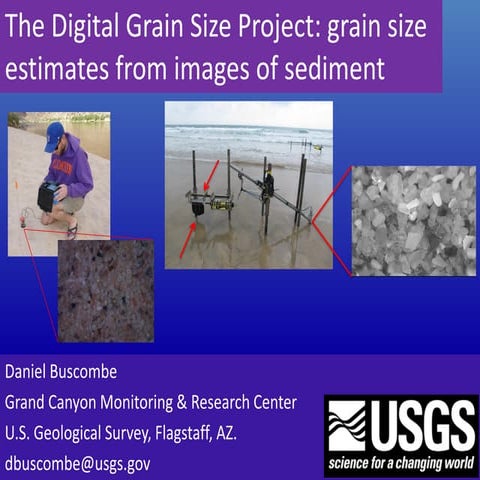 The Digital Grain Size Project: grain size estimates from images of sediment

Daniel Buscombe
Grand Canyon Monitoring & Research Center
U.S. Geological Survey, Flagstaff, AZ.
dbuscombe@usgs.gov

USGS
science for a changing world